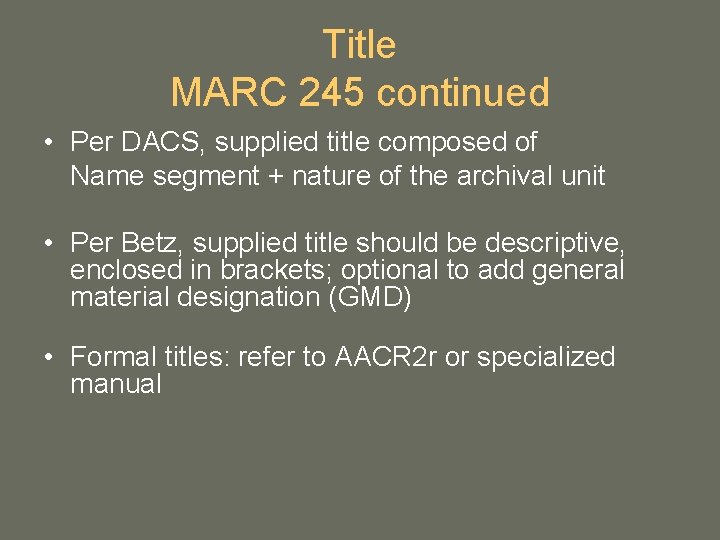 Title
MARC 245 continued

• Per DACS, supplied title composed of Name segment + nature of the archival unit

• Per Betz, supplied title should be descriptive, enclosed in brackets; optional to add general material designation (GMD)

• Formal titles: refer to AACR2r or specialized manual